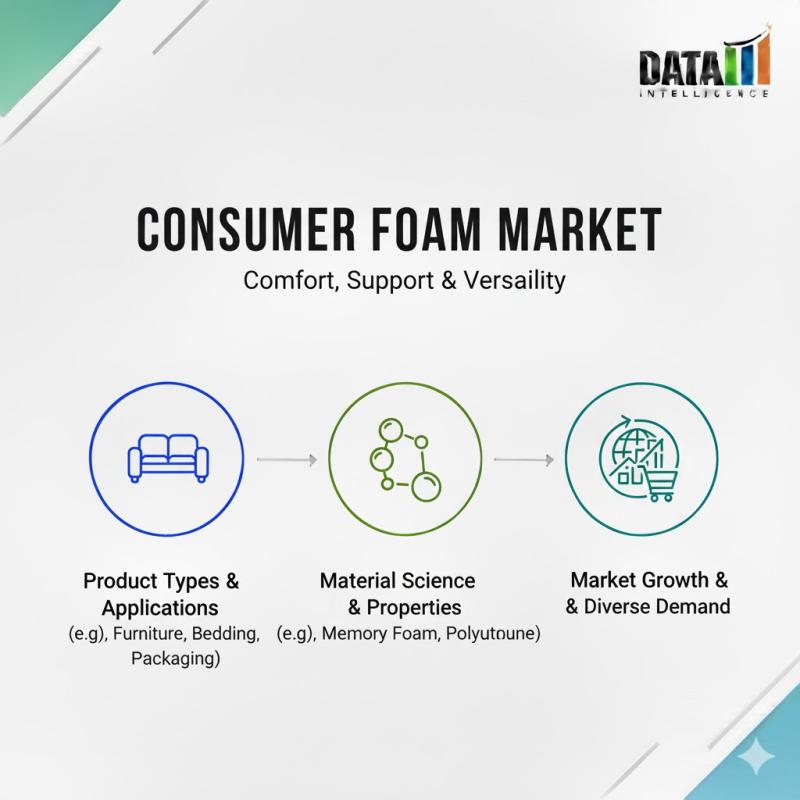 DATA
INTELLIGENCE

CONSUMER FOAM MARKET

Comfort, Support & Versaility

Product Types & Applications
(e.g), Furniture, Bedding, Packaging)

Material Science & Properties
(e.g), Memory Foam, Polyutoune)

Market Growth & & Diverse Demand